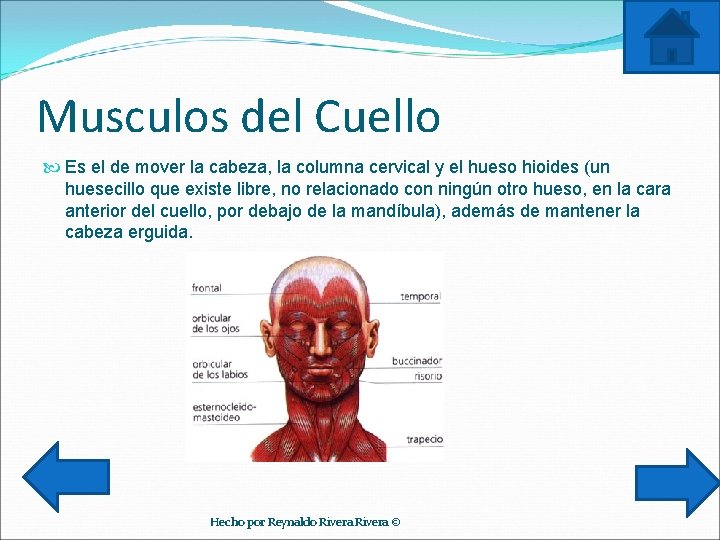 Musculos del Cuello

Es el de mover la cabeza, la columna cervical y el hueso hioides (un huesecillo que existe libre, no relacionado con ningún otro hueso, en la cara anterior del cuello, por debajo de la mandíbula), además de mantener la cabeza erguida.

frontal
orbicular de los ojos
orbicular de los labios
esternocleido-mastoideo
temporal
buccinador
risorio
trapecio

Hecho por Reynaldo Rivera Rivera ©